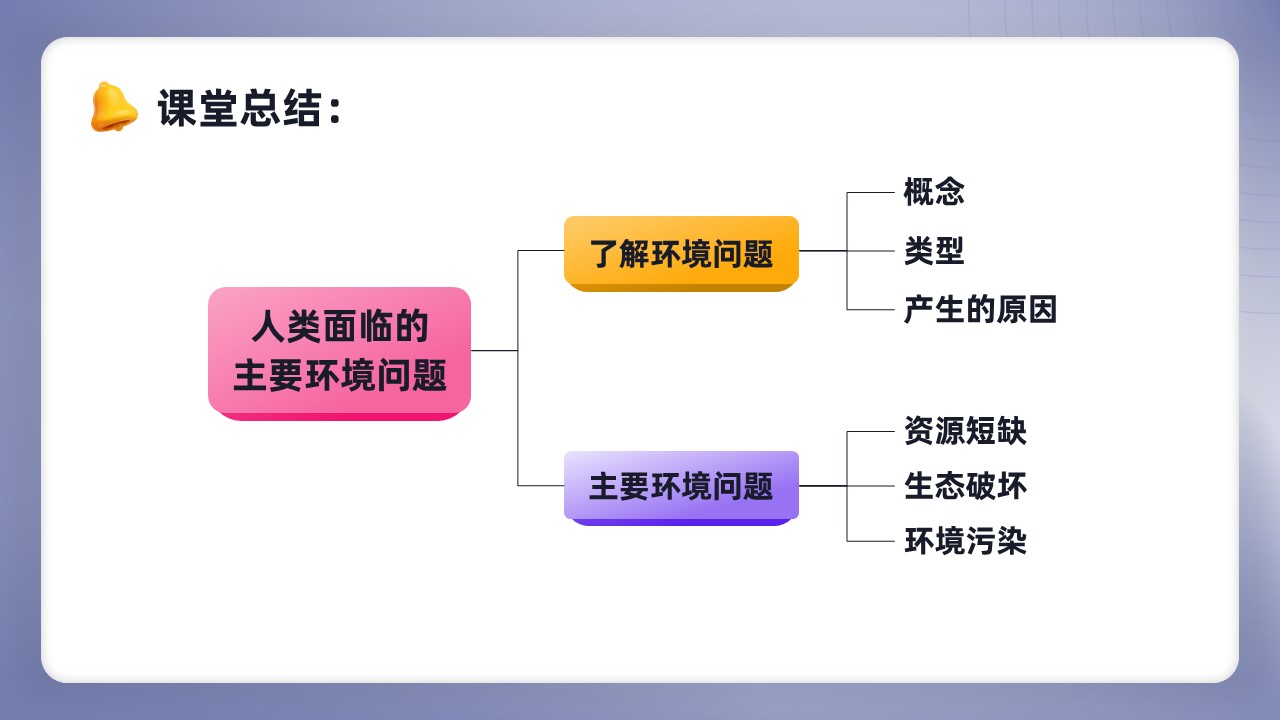 课堂总结：

人类面临的主要环境问题

了解环境问题

概念
类型
产生的原因

主要环境问题

资源短缺
生态破坏
环境污染